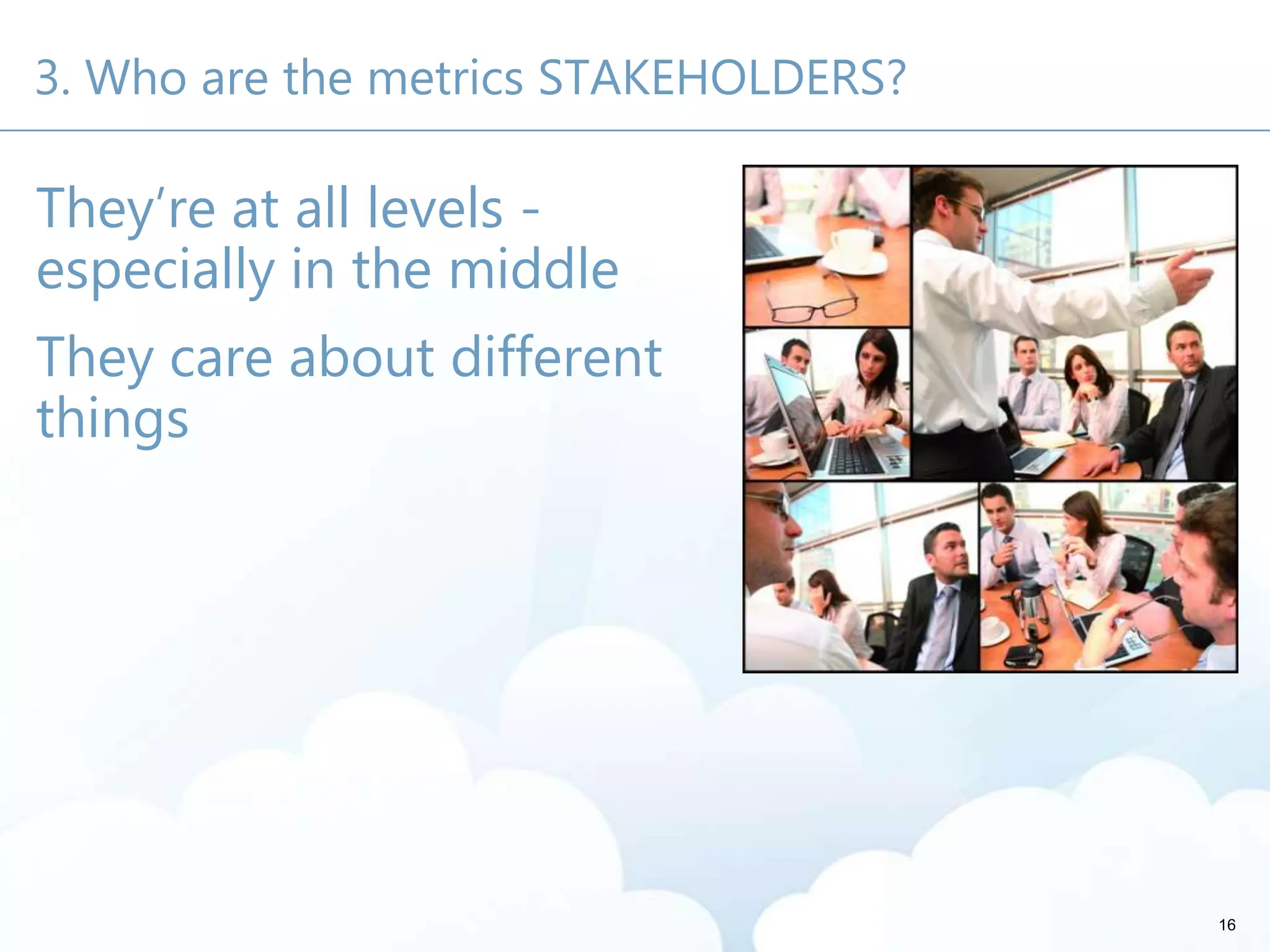 3. Who are the metrics STAKEHOLDERS?

They’re at all levels - especially in the middle

They care about different things

16